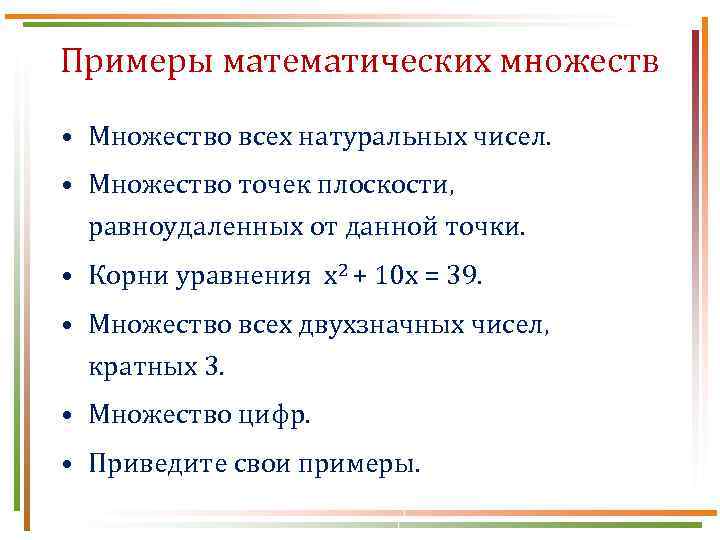 Примеры математических множеств

• Множество всех натуральных чисел.

• Множество точек плоскости, равноудаленных от данной точки.

• Корни уравнения $x^2 + 10x = 39$.

• Множество всех двухзначных чисел, кратных 3.

• Множество цифр.

• Приведите свои примеры.